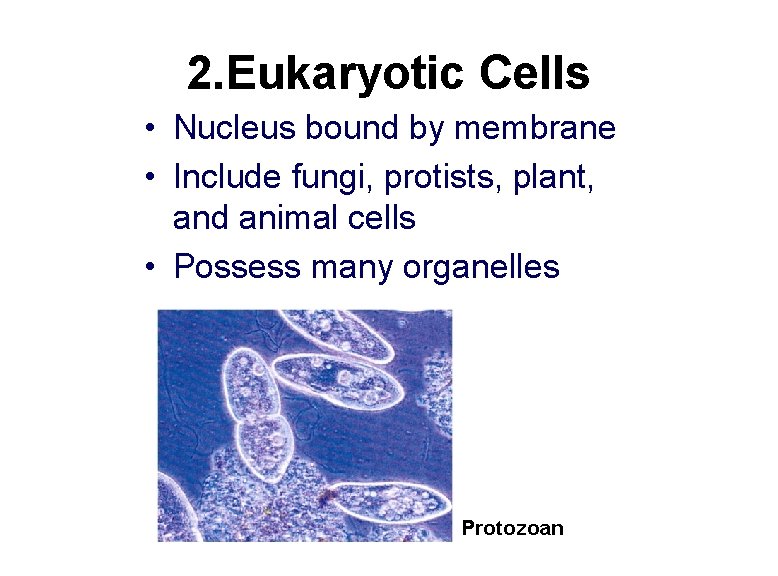 2.Eukaryotic Cells

• Nucleus bound by membrane
• Include fungi, protists, plant, and animal cells
• Possess many organelles

Protozoan